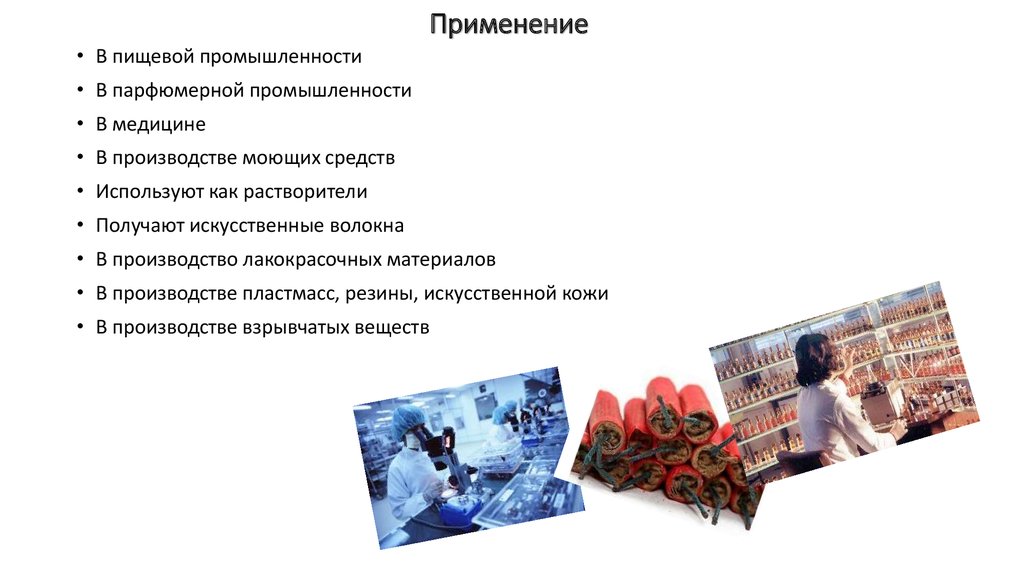 Применение

• В пищевой промышленности
• В парфюмерной промышленности
• В медицине
• В производстве моющих средств
• Используют как растворители
• Получают искусственные волокна
• В производство лакокрасочных материалов
• В производстве пластмасс, резины, искусственной кожи
• В производстве взрывчатых веществ